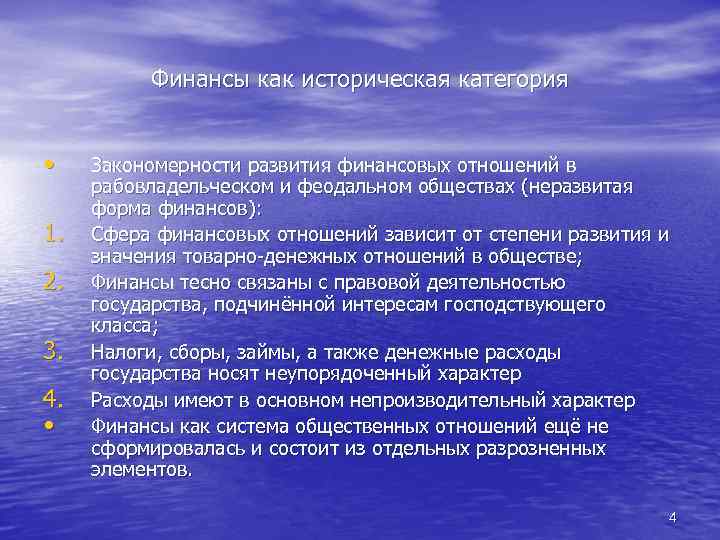 Финансы как историческая категория

• Закономерности развития финансовых отношений в рабовладельческом и феодальном обществах (неразвитая форма финансов):

1. Сфера финансовых отношений зависит от степени развития и значения товарно-денежных отношений в обществе;

2. Финансы тесно связаны с правовой деятельностью государства, подчинённой интересам господствующего класса;

3. Налоги, сборы, займы, а также денежные расходы государства носят неупорядоченный характер

4. Расходы имеют в основном непроизводительный характер

• Финансы как система общественных отношений ещё не сформировалась и состоит из отдельных разрозненных элементов.

4